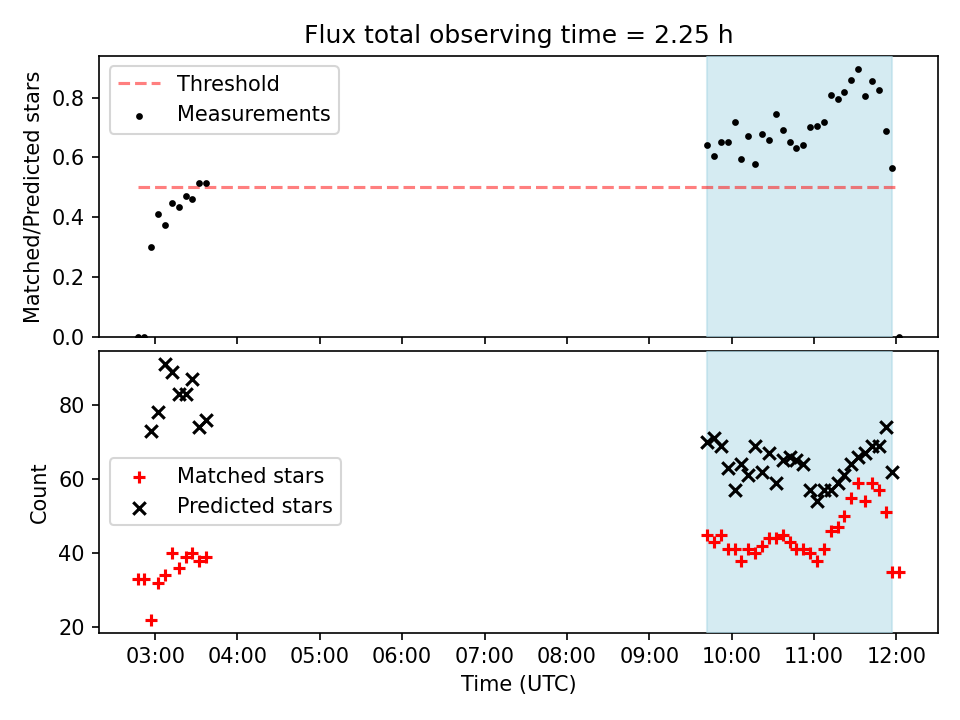 Flux total observing time = 2.25 h

Threshold
Measurements

Matched/Predicted stars

0.8
0.6
0.4
0.2
0.0

Matched stars
Predicted stars

Count

80
60
40
20

03:00 04:00 05:00 06:00 07:00 08:00 09:00 10:00 11:00 12:00
Time (UTC)